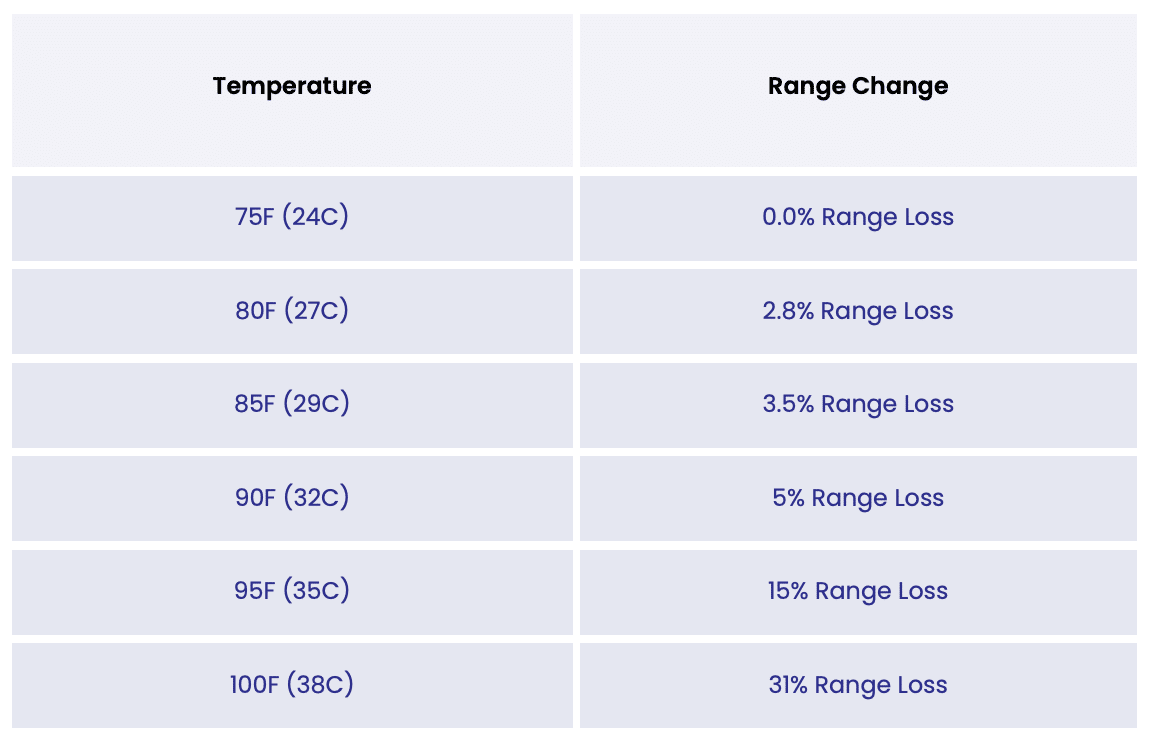 | Temperature | Range Change |
|---|---|
| 75F (24C) | 0.0% Range Loss |
| 80F (27C) | 2.8% Range Loss |
| 85F (29C) | 3.5% Range Loss |
| 90F (32C) | 5% Range Loss |
| 95F (35C) | 15% Range Loss |
| 100F (38C) | 31% Range Loss |